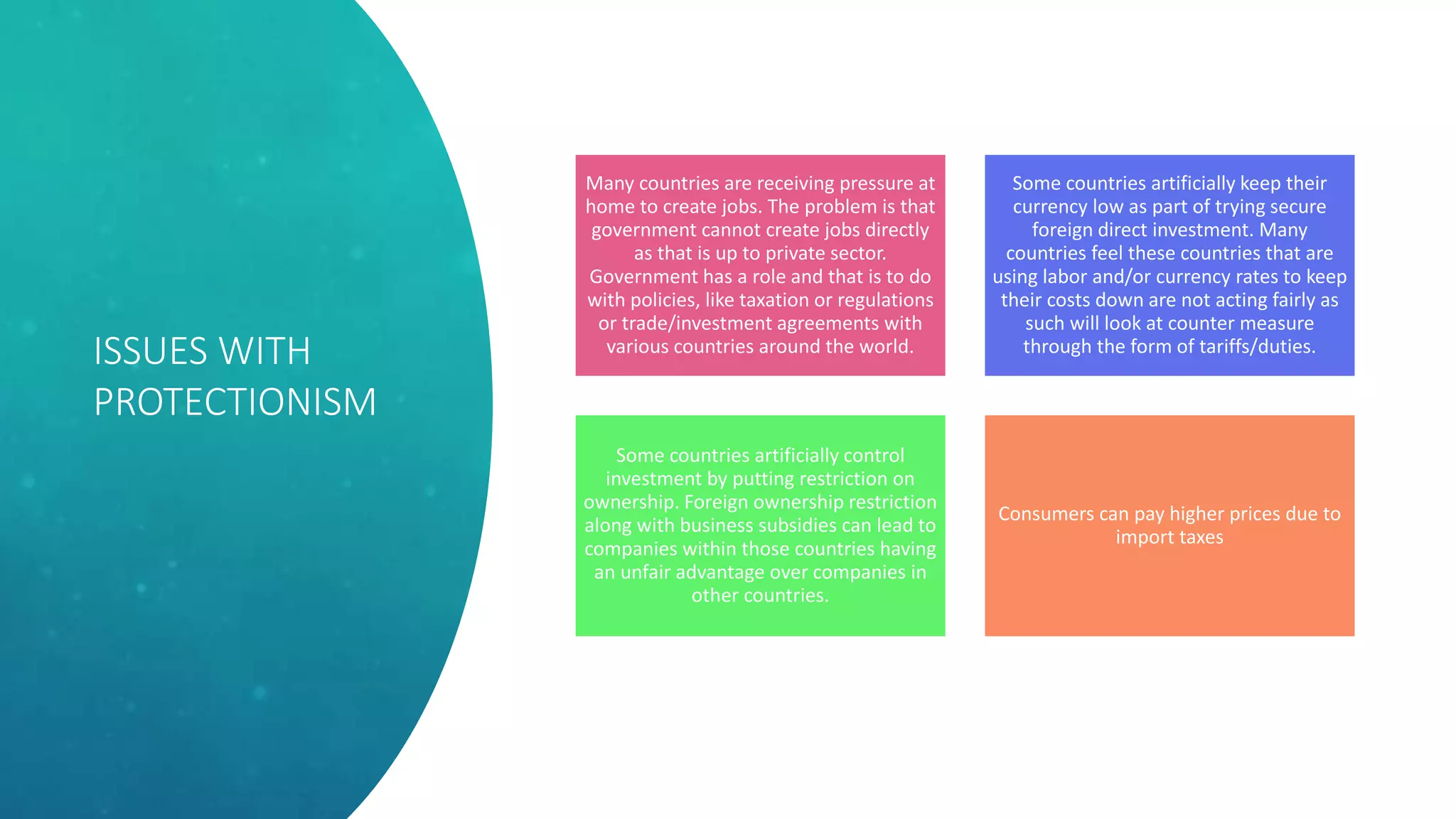 ISSUES WITH PROTECTIONISM

Many countries are receiving pressure at home to create jobs. The problem is that government cannot create jobs directly as that is up to private sector. Government has a role and that is to do with policies, like taxation or regulations or trade/investment agreements with various countries around the world.

Some countries artificially keep their currency low as part of trying secure foreign direct investment. Many countries feel these countries that are using labor and/or currency rates to keep their costs down are not acting fairly as such will look at counter measure through the form of tariffs/duties.

Some countries artificially control investment by putting restriction on ownership. Foreign ownership restriction along with business subsidies can lead to companies within those countries having an unfair advantage over companies in other countries.

Consumers can pay higher prices due to import taxes